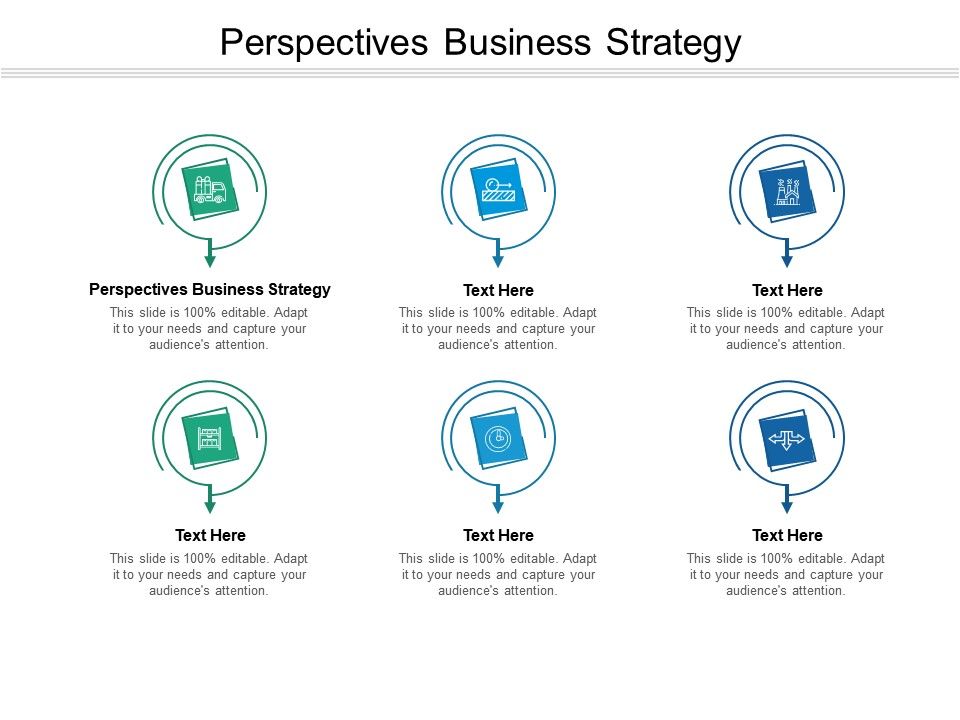 Perspectives Business Strategy

Perspectives Business Strategy
This slide is 100% editable. Adapt it to your needs and capture your audience's attention.

Text Here
This slide is 100% editable. Adapt it to your needs and capture your audience's attention.

Text Here
This slide is 100% editable. Adapt it to your needs and capture your audience's attention.

Text Here
This slide is 100% editable. Adapt it to your needs and capture your audience's attention.

Text Here
This slide is 100% editable. Adapt it to your needs and capture your audience's attention.

Text Here
This slide is 100% editable. Adapt it to your needs and capture your audience's attention.